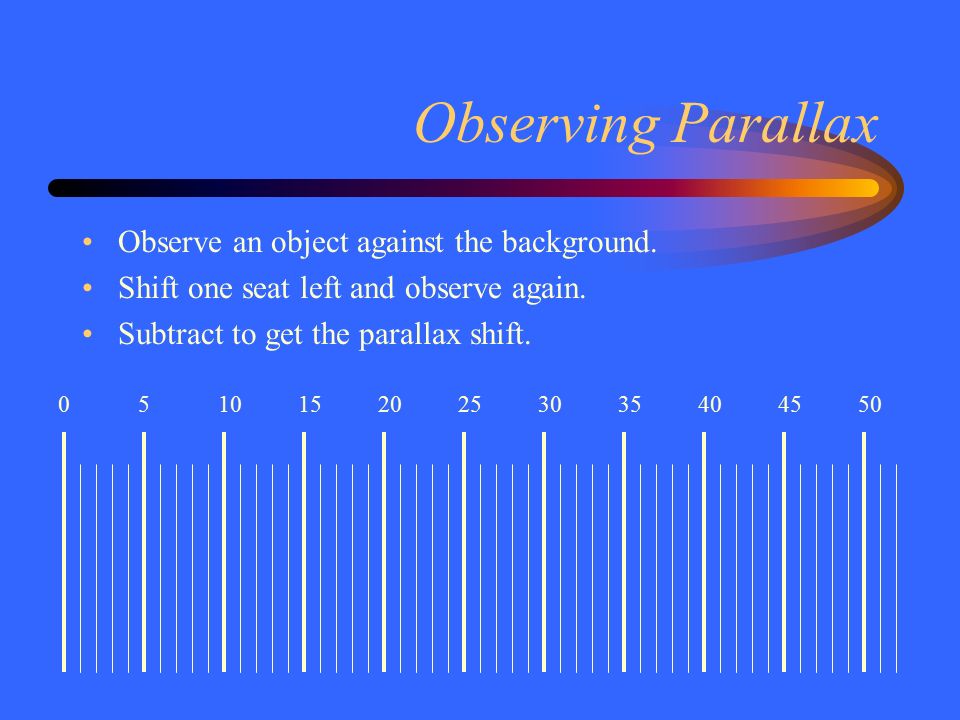 Observing Parallax

• Observe an object against the background.
• Shift one seat left and observe again.
• Subtract to get the parallax shift.

0 5 10 15 20 25 30 35 40 45 50